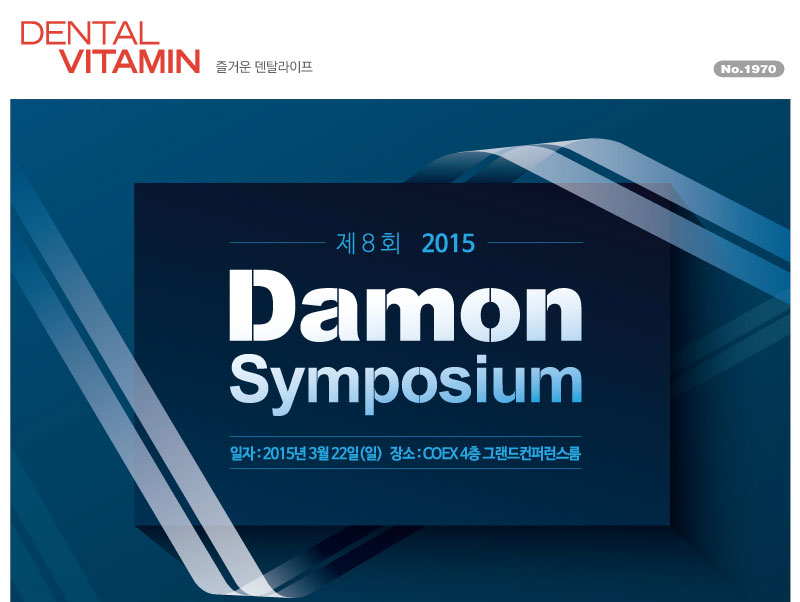 DENTAL VITAMIN 즐거운 덴탈라이프

No.1970

제 8 회 2015

Damon Symposium

일자 : 2015년 3월 22일 (일) 장소 : COEX 4층 그랜드컨퍼런스룸